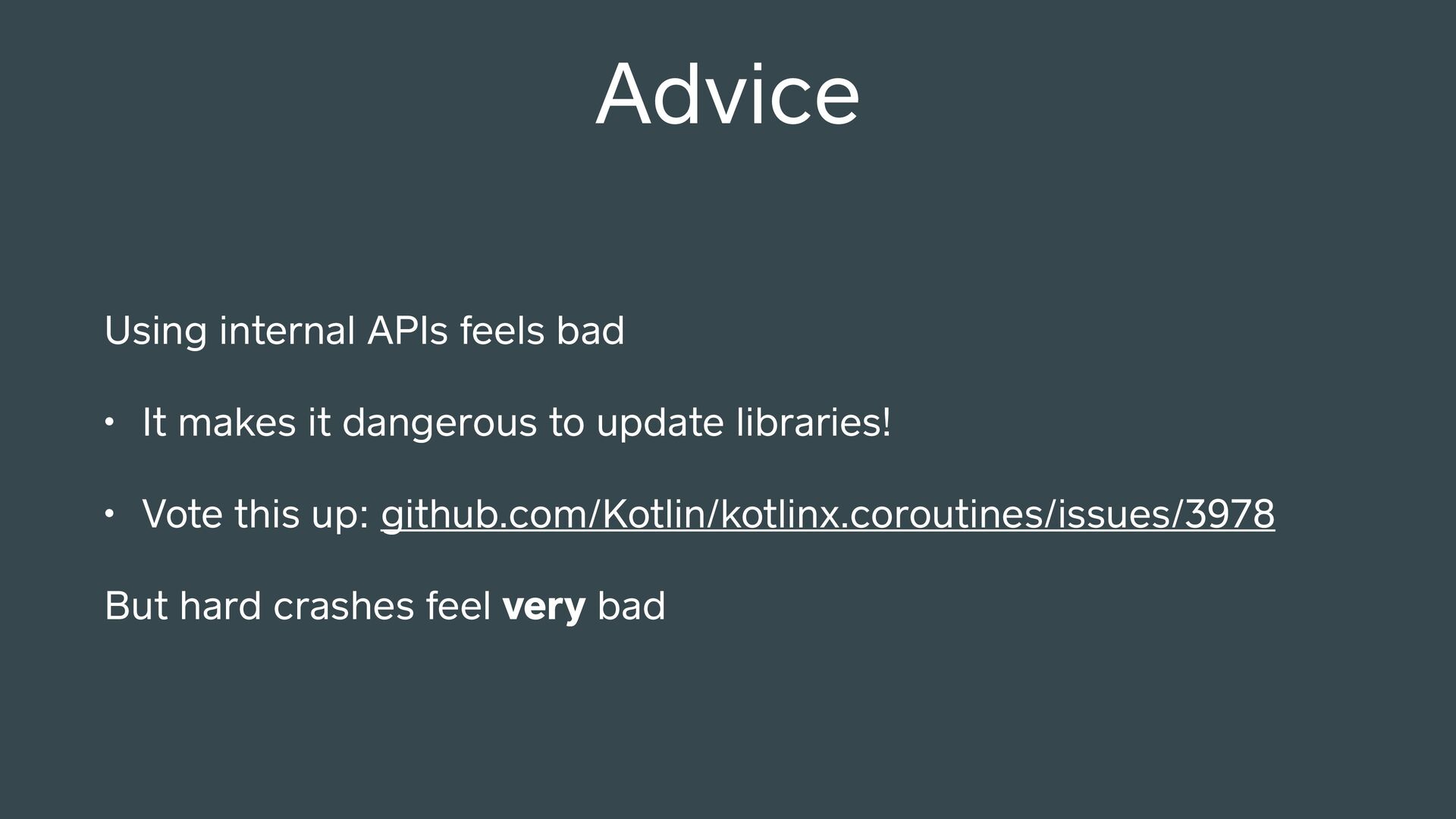 Advice

Using internal APIs feels bad

• It makes it dangerous to update libraries!

• Vote this up: github.com/Kotlin/kotlinx.coroutines/issues/3978

But hard crashes feel very bad